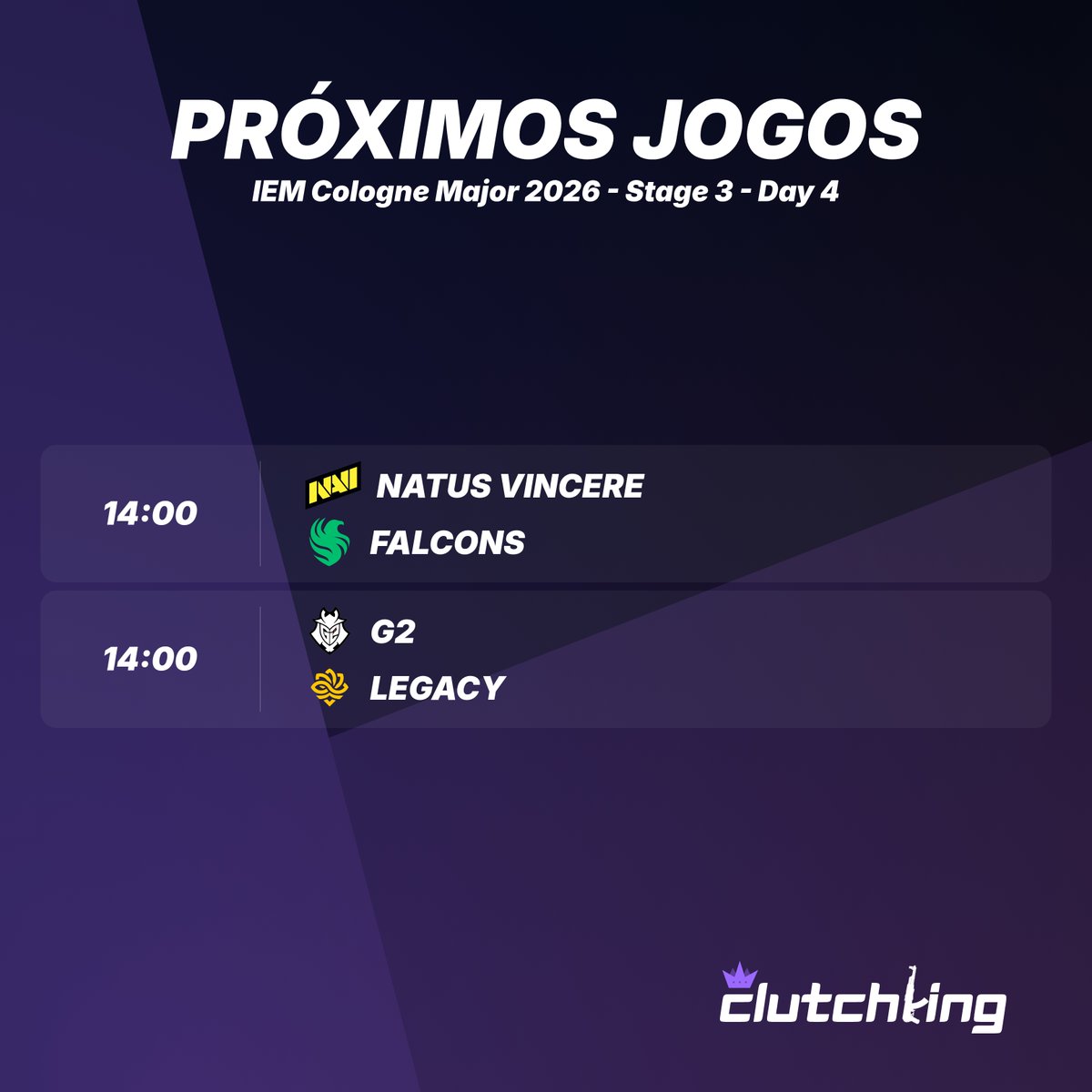 PRÓXIMOS JOGOS
IEM Cologne Major 2026 - Stage 3 - Day 4

14:00
NATUS VINCERE
FALCONS

14:00
G2
LEGACY

clutchking